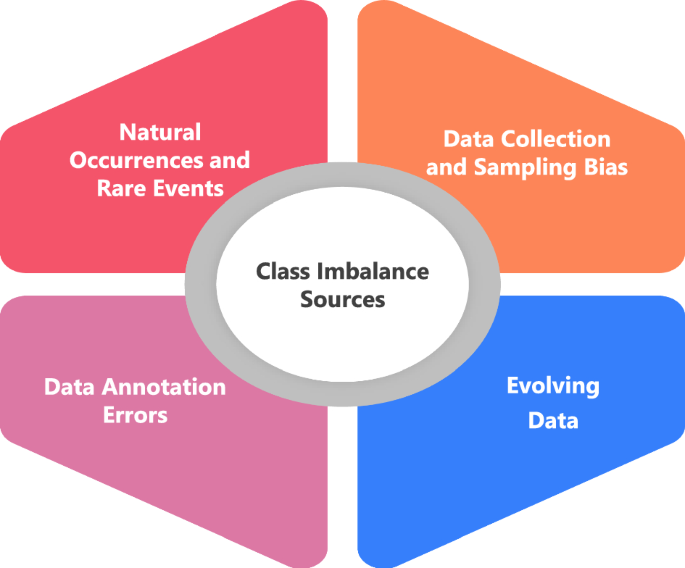 Natural Occurrences and Rare Events

Data Collection and Sampling Bias

Class Imbalance Sources

Data Annotation Errors

Evolving Data